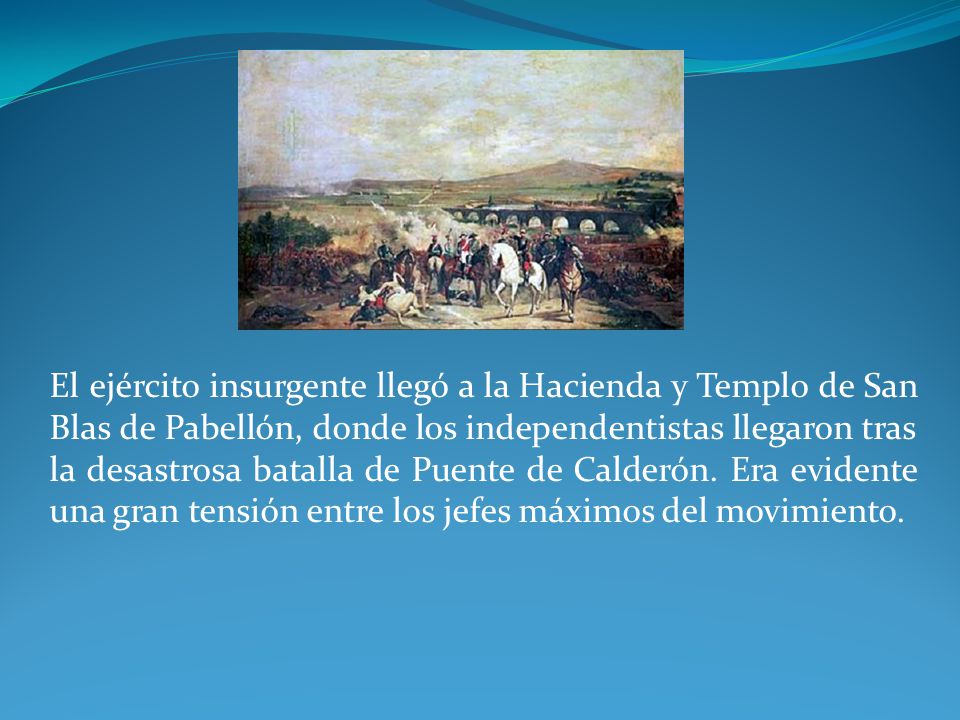 El ejército insurgente llegó a la Hacienda y Templo de San Blas de Pabellón, donde los independentistas llegaron tras la desastrosa batalla de Puente de Calderón. Era evidente una gran tensión entre los jefes máximos del movimiento.